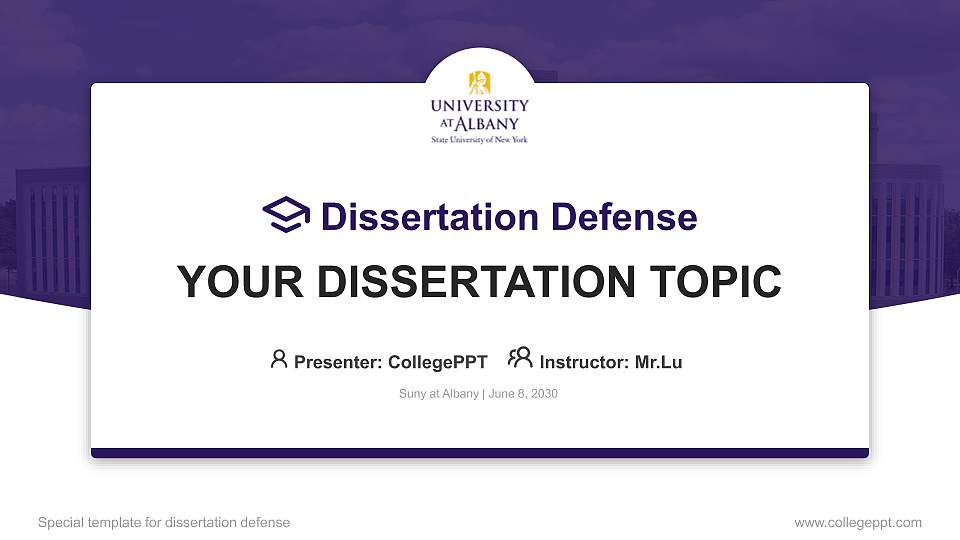 UNIVERSITY
AT ALBANY
State University of New York

Dissertation Defense

YOUR DISSERTATION TOPIC

Presenter: CollegePPT Instructor: Mr.Lu

Suny at Albany | June 8, 2030

Special template for dissertation defense

www.collegeppt.com